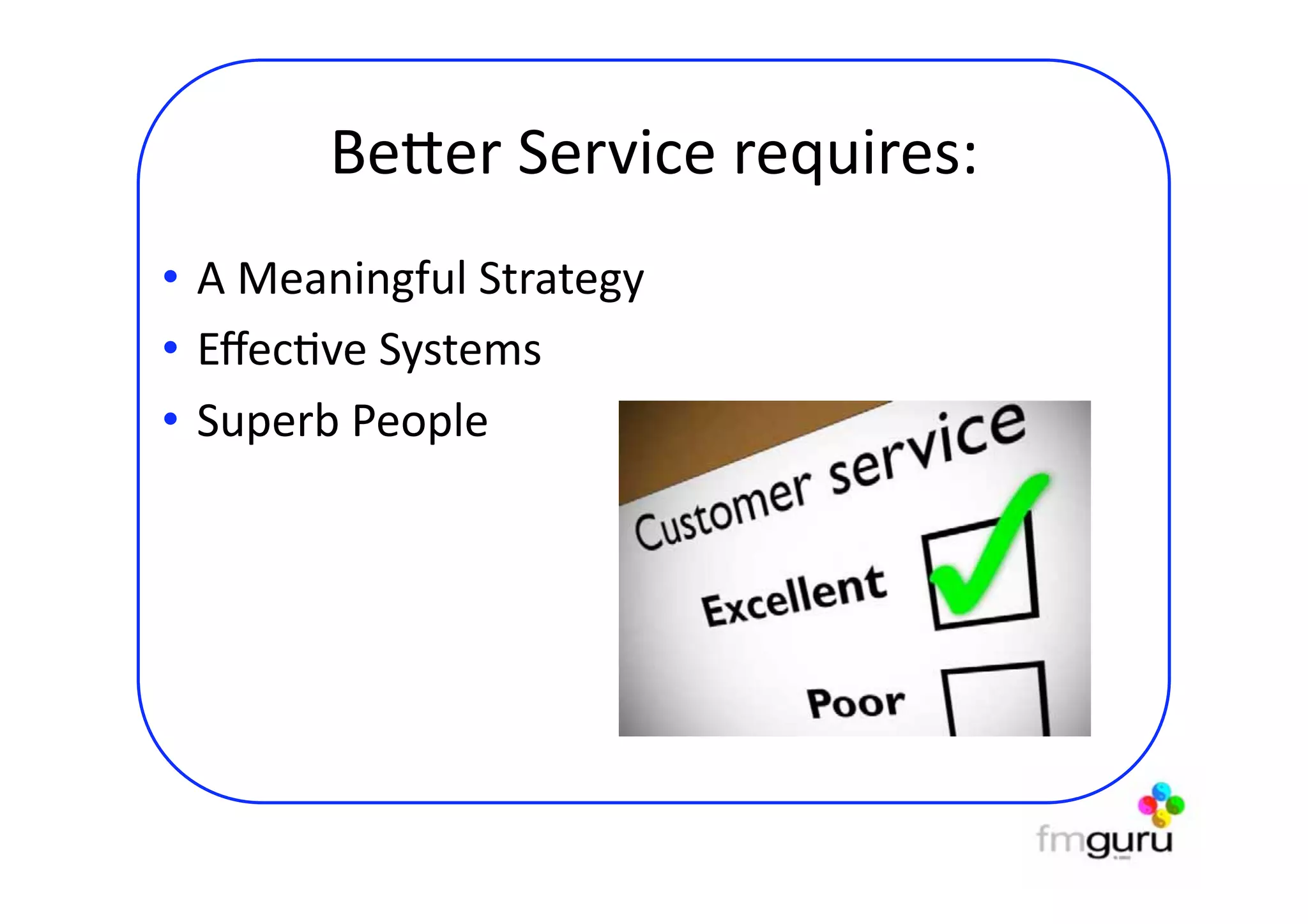 Better Service requires:

• A Meaningful Strategy
• Effective Systems
• Superb People

Customer service
Excellent
Poor

fmguru